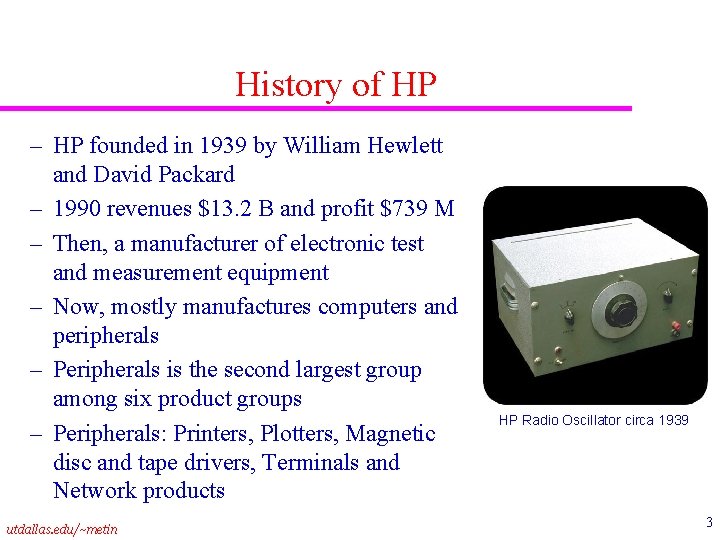 History of HP

– HP founded in 1939 by William Hewlett and David Packard
– 1990 revenues \$13.2 B and profit \$739 M
– Then, a manufacturer of electronic test and measurement equipment
– Now, mostly manufactures computers and peripherals
– Peripherals is the second largest group among six product groups
– Peripherals: Printers, Plotters, Magnetic disc and tape drivers, Terminals and Network products

HP Radio Oscillator circa 1939

utdallas.edu/~metin

3